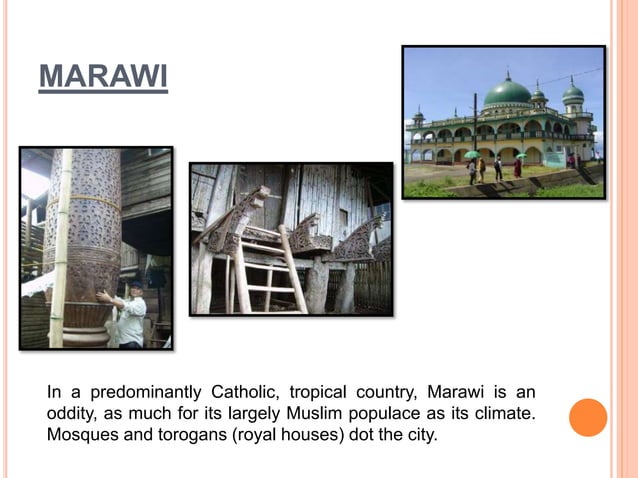 MARAWI

In a predominantly Catholic, tropical country, Marawi is an oddity, as much for its largely Muslim populace as its climate. Mosques and torogans (royal houses) dot the city.